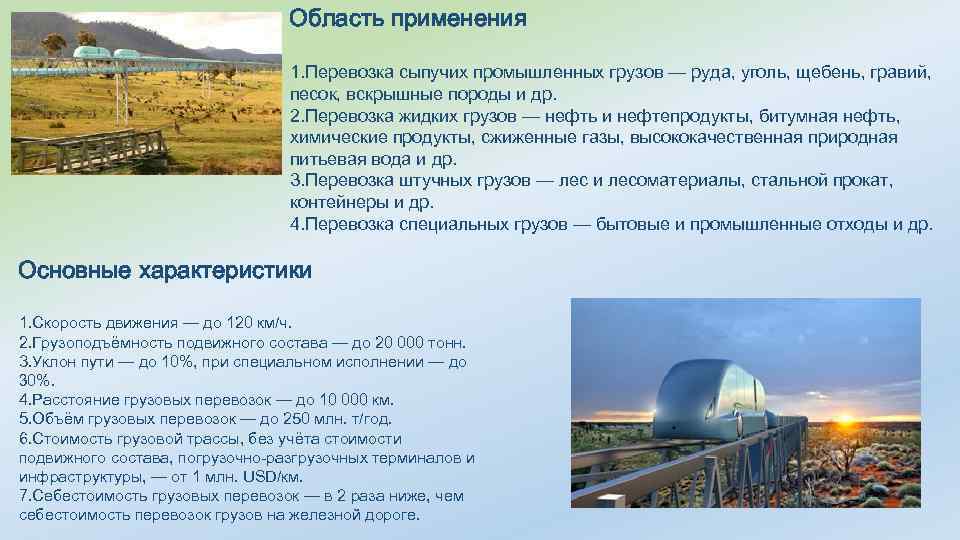 Область применения

1.Перевозка сыпучих промышленных грузов — руда, уголь, щебень, гравий, песок, вскрышные породы и др.
2.Перевозка жидких грузов — нефть и нефтепродукты, битумная нефть, химические продукты, сжиженные газы, высококачественная природная питьевая вода и др.
3.Перевозка штучных грузов — лес и лесоматериалы, стальной прокат, контейнеры и др.
4.Перевозка специальных грузов — бытовые и промышленные отходы и др.

Основные характеристики

1.Скорость движения — до 120 км/ч.
2.Грузоподъёмность подвижного состава — до 20 000 тонн.
3.Уклон пути — до 10%, при специальном исполнении — до 30%.
4.Расстояние грузовых перевозок — до 10 000 км.
5.Объём грузовых перевозок — до 250 млн. т/год.
6.Стоимость грузовой трассы, без учёта стоимости подвижного состава, погрузочно-разгрузочных терминалов и инфраструктуры, — от 1 млн. USD/км.
7.Себестоимость грузовых перевозок — в 2 раза ниже, чем себестоимость перевозок грузов на железной дороге.